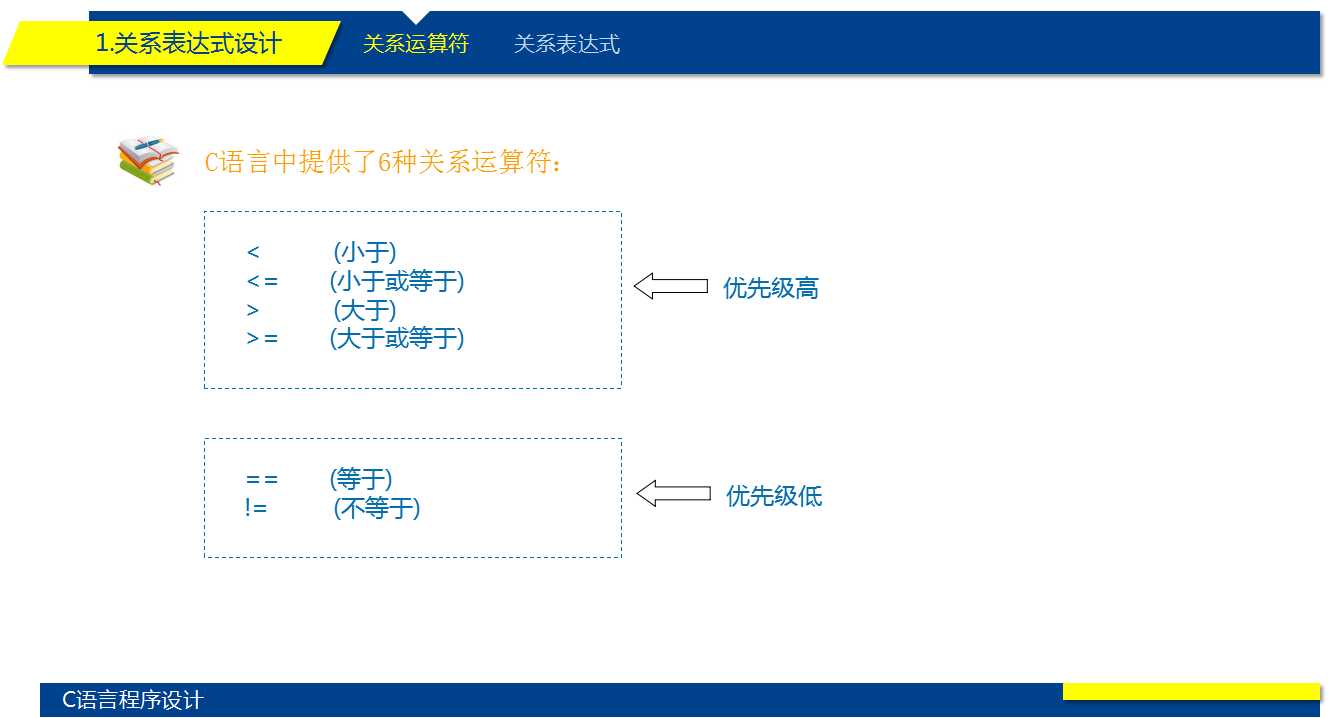 1.关系表达式设计 关系运算符 关系表达式

C语言中提供了6种关系运算符：

< (小于)
<= (小于或等于)
> (大于)
>= (大于或等于)

优先级高

== (等于)
!= (不等于)

优先级低

C语言程序设计